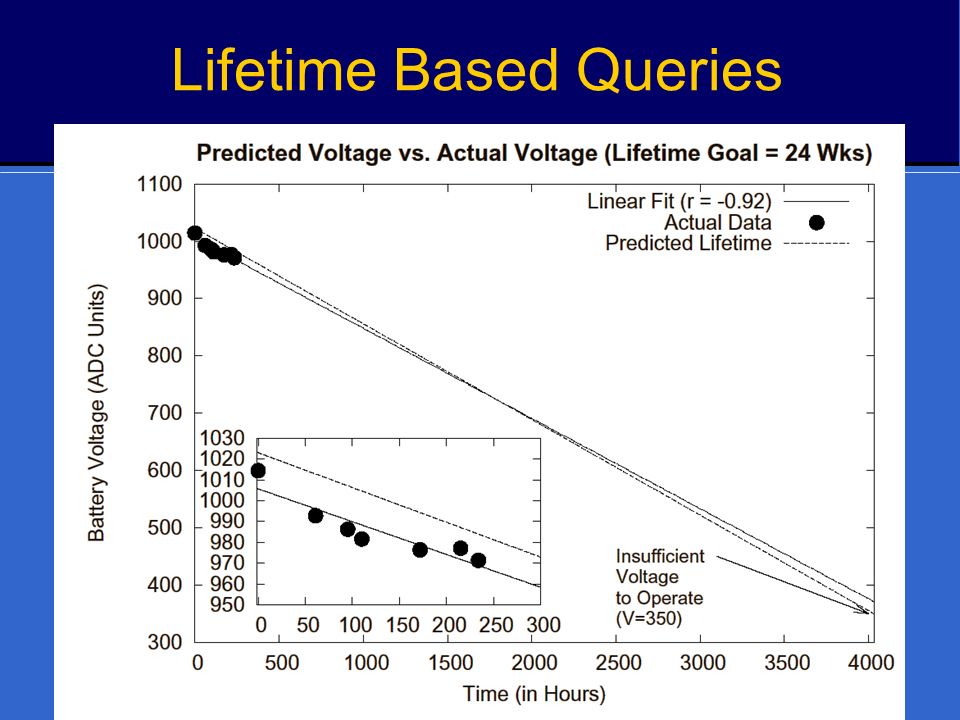 Lifetime Based Queries

Predicted Voltage vs. Actual Voltage (Lifetime Goal = 24 Wks)

Linear Fit (r = -0.92)
Actual Data
Predicted Lifetime

Battery Voltage (ADC Units)

1100
1000
900
800
700
600
500
400
300

1030
1020
1010
1000
990
980
970
960
950

0 50 100 150 200 250 300

Insufficient Voltage to Operate (V=350)

0 500 1000 1500 2000 2500 3000 3500 4000

Time (in Hours)